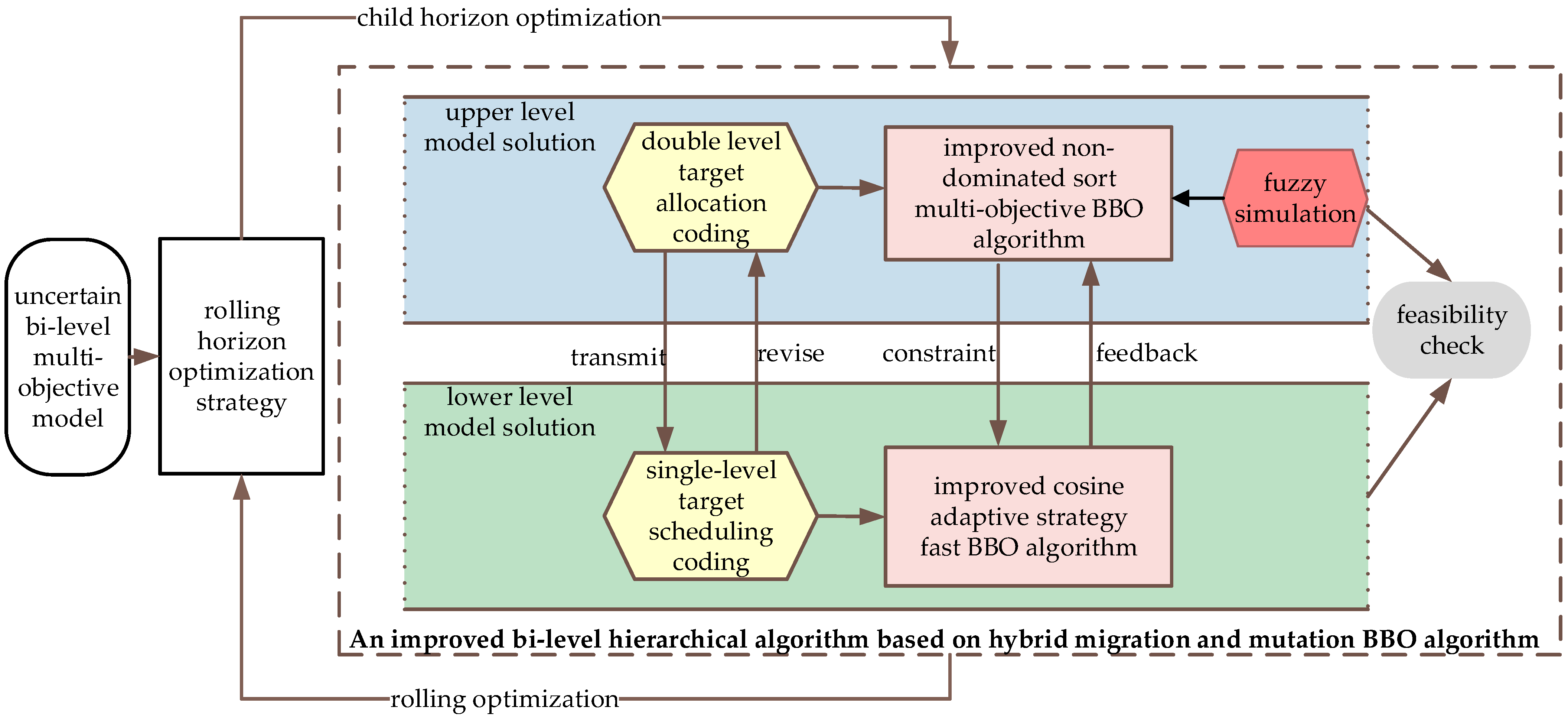 child horizon optimization

uncertain bi-level multi-objective model

rolling horizon optimization strategy

upper level model solution

double level target allocation coding

improved non-dominated sort multi-objective BBO algorithm

fuzzy simulation

feasibility check

transmit

revise

constraint

feedback

lower level model solution

single-level target scheduling coding

improved cosine adaptive strategy fast BBO algorithm

An improved bi-level hierarchical algorithm based on hybrid migration and mutation BBO algorithm

rolling optimization